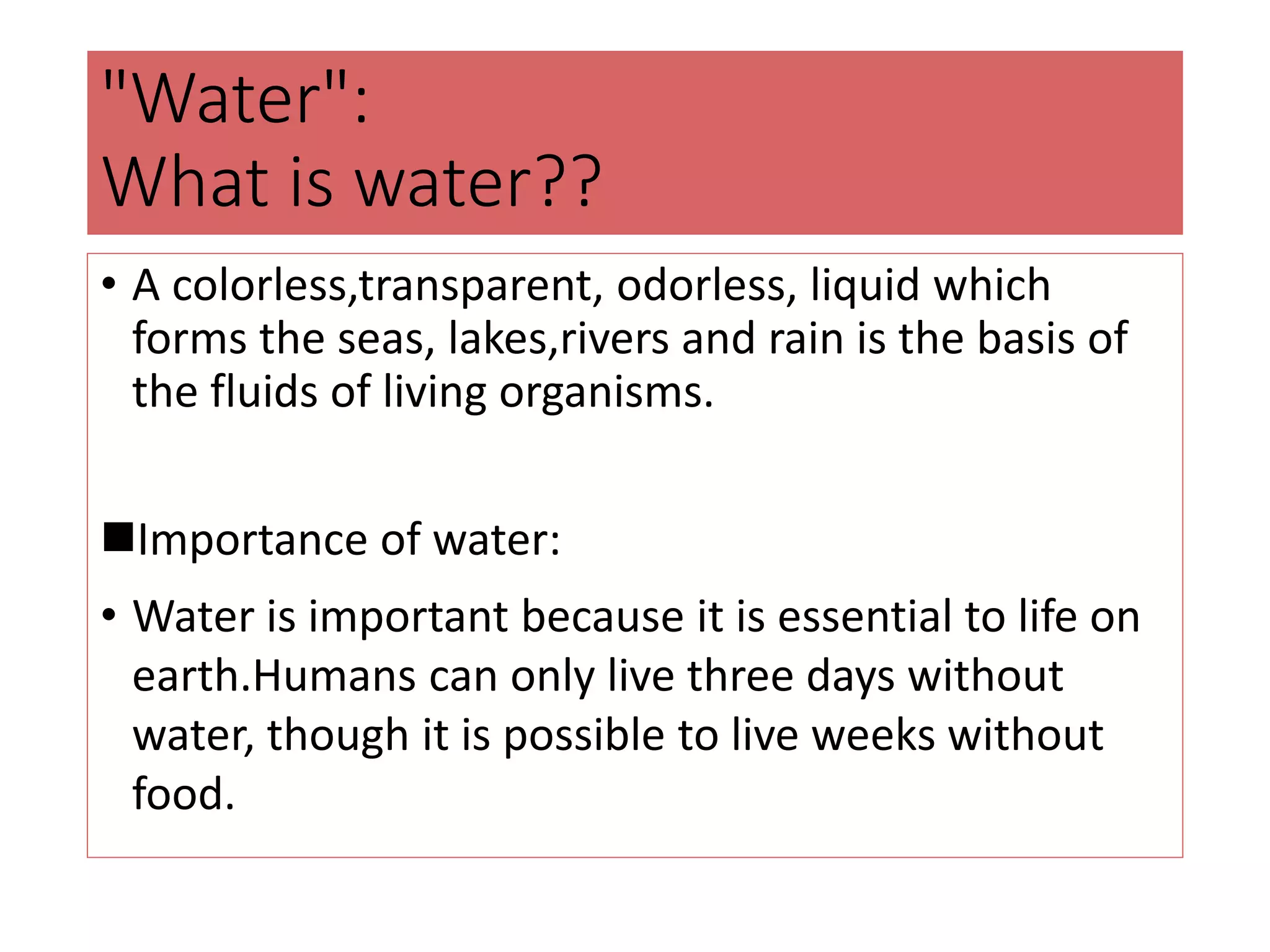 "Water":
What is water??

• A colorless,transparent, odorless, liquid which forms the seas, lakes,rivers and rain is the basis of the fluids of living organisms.

■Importance of water:

• Water is important because it is essential to life on earth.Humans can only live three days without water, though it is possible to live weeks without food.